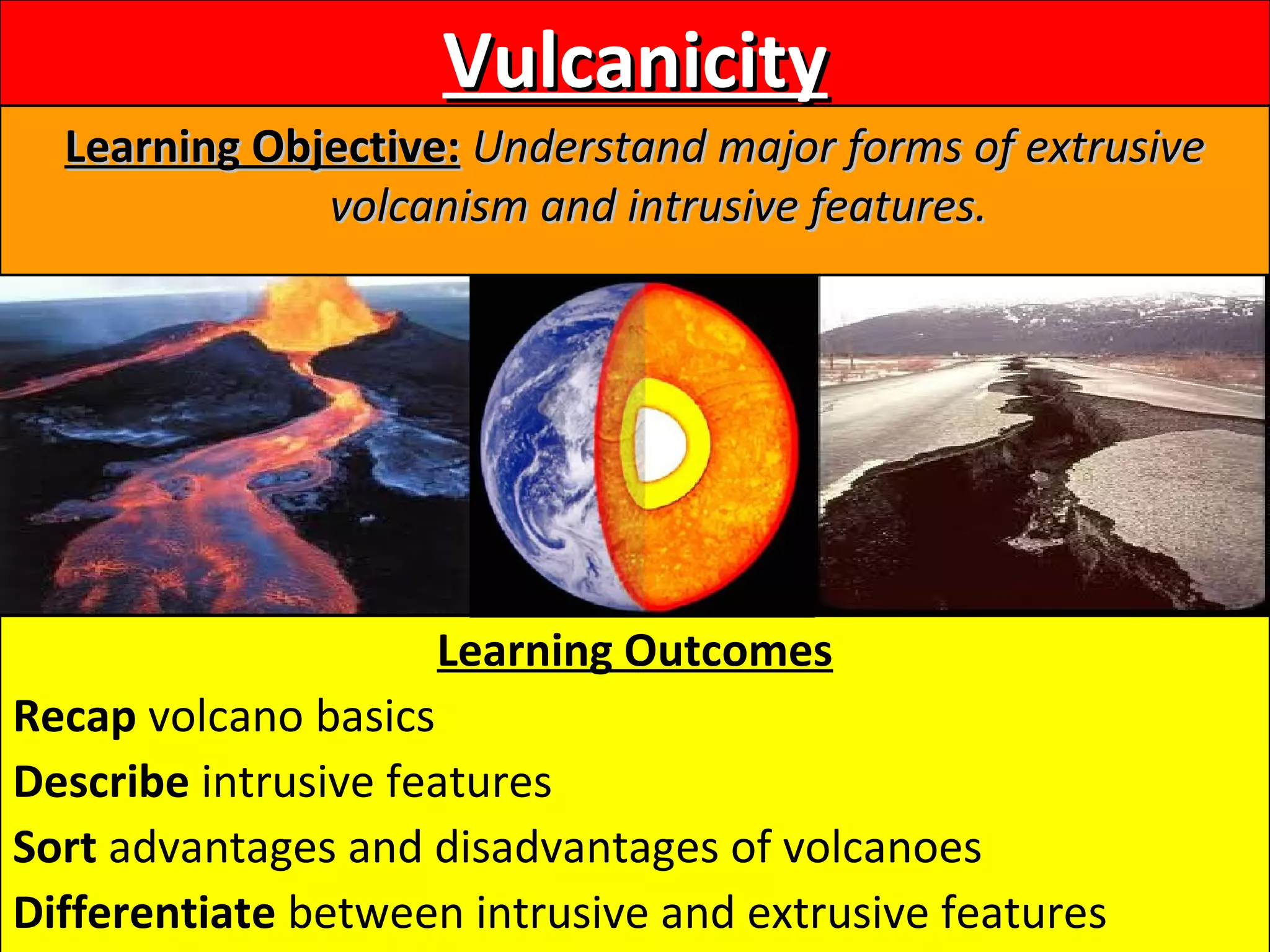 Vulcanicity

Learning Objective: Understand major forms of extrusive volcanism and intrusive features.

Learning Outcomes

Recap volcano basics

Describe intrusive features

Sort advantages and disadvantages of volcanoes

Differentiate between intrusive and extrusive features